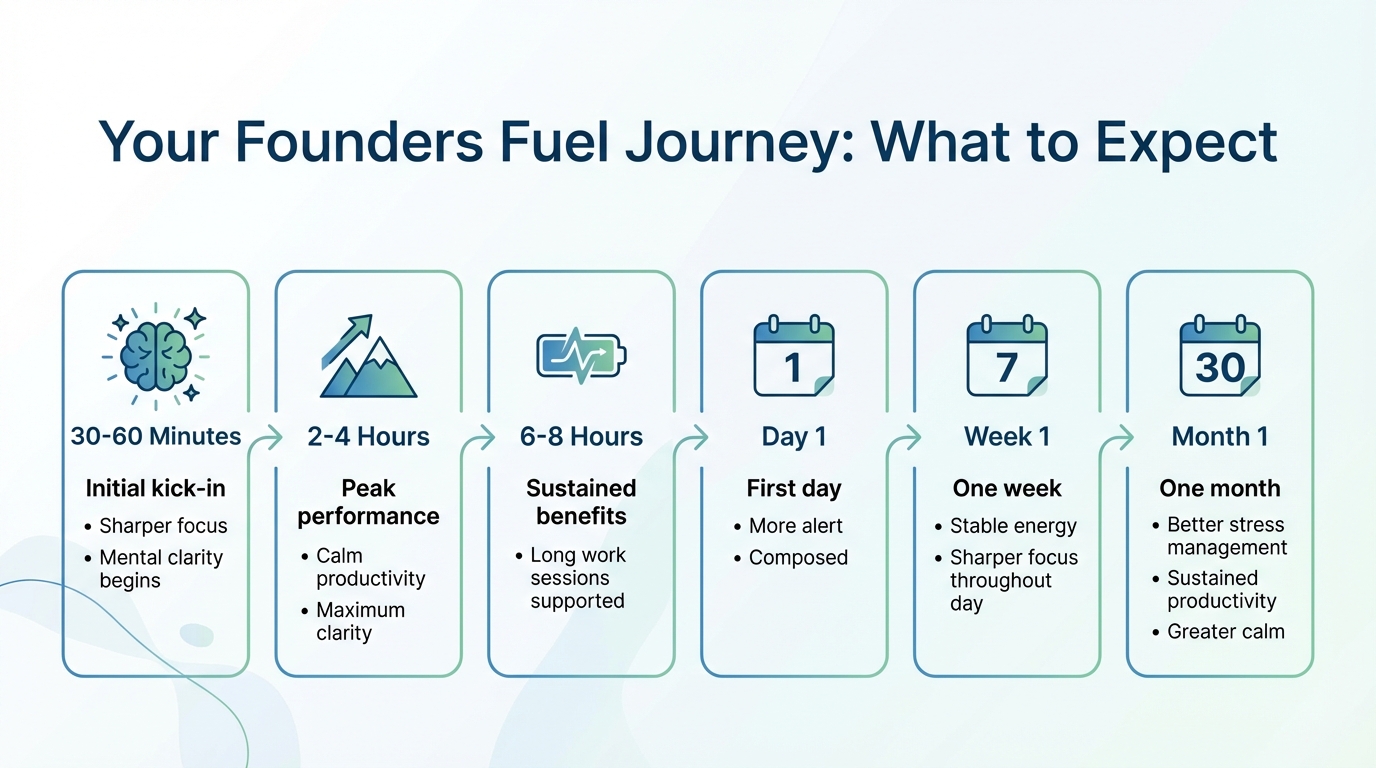 Your Founders Fuel Journey: What to Expect

30-60 Minutes

Initial kick-in

• Sharper focus
• Mental clarity begins

2-4 Hours

Peak performance

• Calm productivity
• Maximum clarity

6-8 Hours

Sustained benefits

• Long work sessions supported

1

Day 1

First day

• More alert
• Composed

7

Week 1

One week

• Stable energy
• Sharper focus throughout day

30

Month 1

One month

• Better stress management
• Sustained productivity
• Greater calm